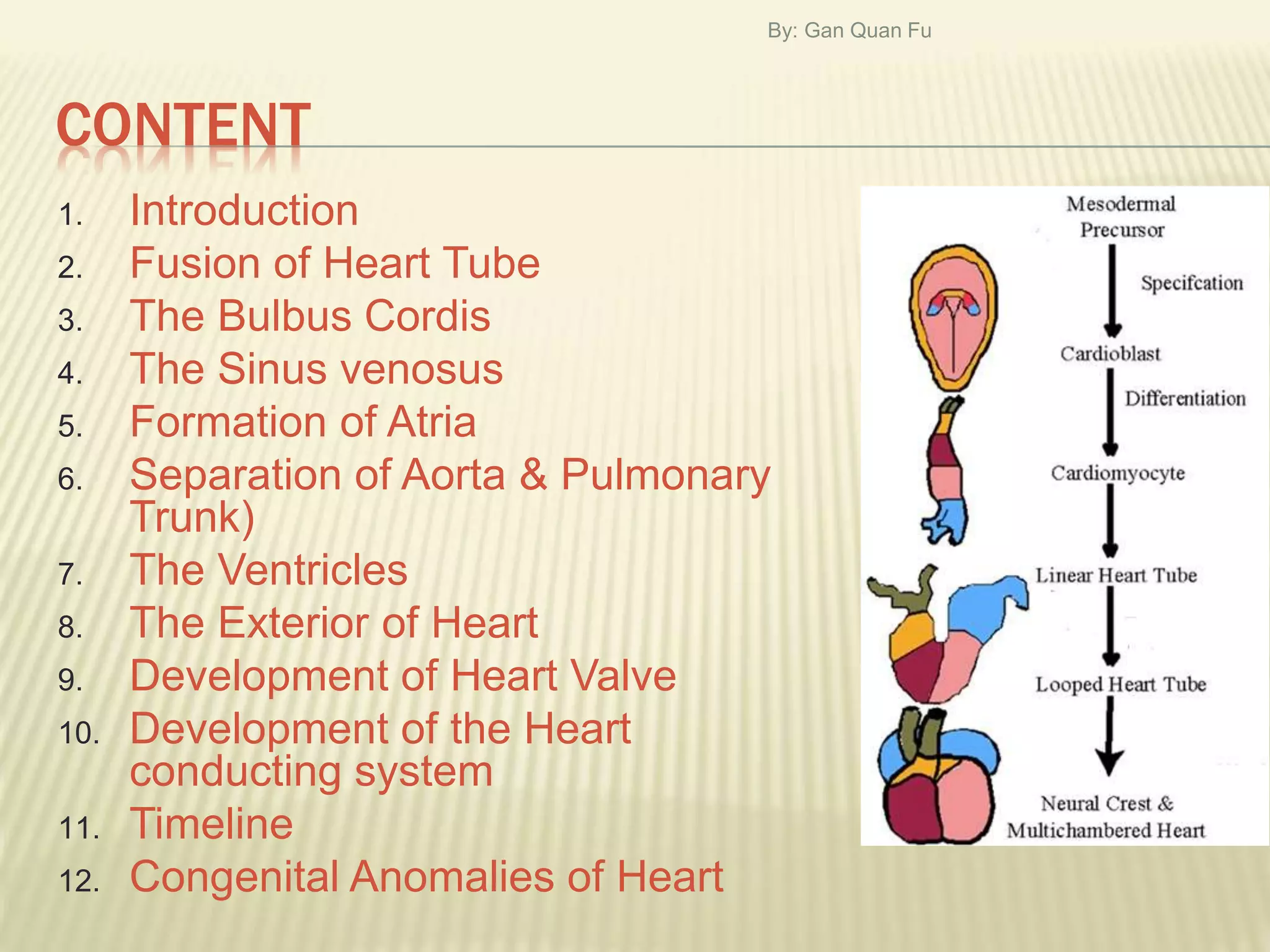 By: Gan Quan Fu

CONTENT

1. Introduction
2. Fusion of Heart Tube
3. The Bulbus Cordis
4. The Sinus venosus
5. Formation of Atria
6. Separation of Aorta & Pulmonary Trunk)
7. The Ventricles
8. The Exterior of Heart
9. Development of Heart Valve
10. Development of the Heart conducting system
11. Timeline
12. Congenital Anomalies of Heart

Mesodermal Precursor
Specifcation
Cardioblast
Differentiation
Cardiomyocyte
Linear Heart Tube
Looped Heart Tube
Neural Crest & Multichambered Heart